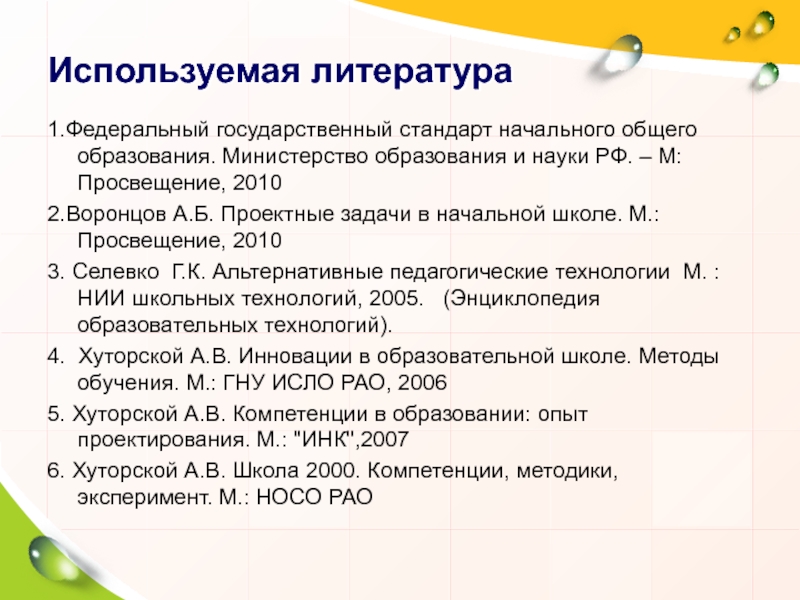 Используемая литература

1.Федеральный государственный стандарт начального общего образования. Министерство образования и науки РФ. – М: Просвещение, 2010

2.Воронцов А.Б. Проектные задачи в начальной школе. М.: Просвещение, 2010

3. Селевко Г.К. Альтернативные педагогические технологии М. : НИИ школьных технологий, 2005. (Энциклопедия образовательных технологий).

4. Хуторской А.В. Инновации в образовательной школе. Методы обучения. М.: ГНУ ИСЛО РАО, 2006

5. Хуторской А.В. Компетенции в образовании: опыт проектирования. М.: "ИНК",2007

6. Хуторской А.В. Школа 2000. Компетенции, методики, эксперимент. М.: НОСО РАО